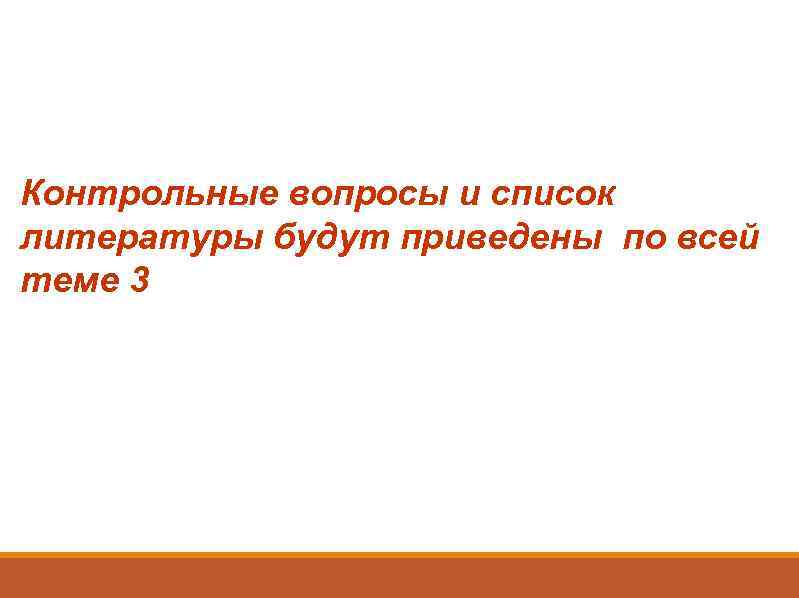 Контрольные вопросы и список литературы будут приведены по всей теме 3